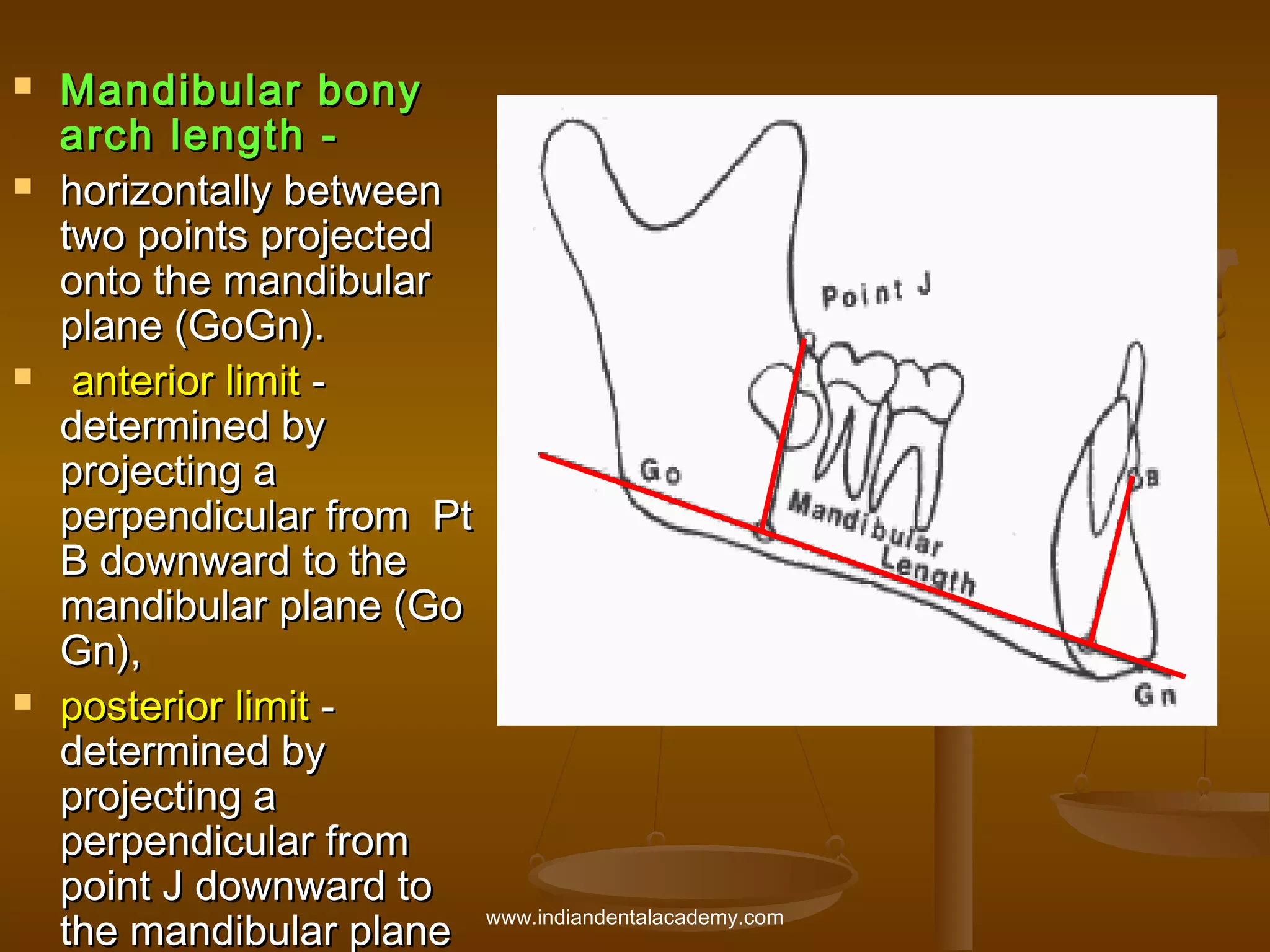 Mandibular bony arch length -

horizontally between two points projected onto the mandibular plane (GoGn).

anterior limit - determined by projecting a perpendicular from Pt B downward to the mandibular plane (Go Gn),

posterior limit - determined by projecting a perpendicular from point J downward to the mandibular plane

Point J

Go

Mandibular Length

B

Gn

www.indiandentalacademy.com